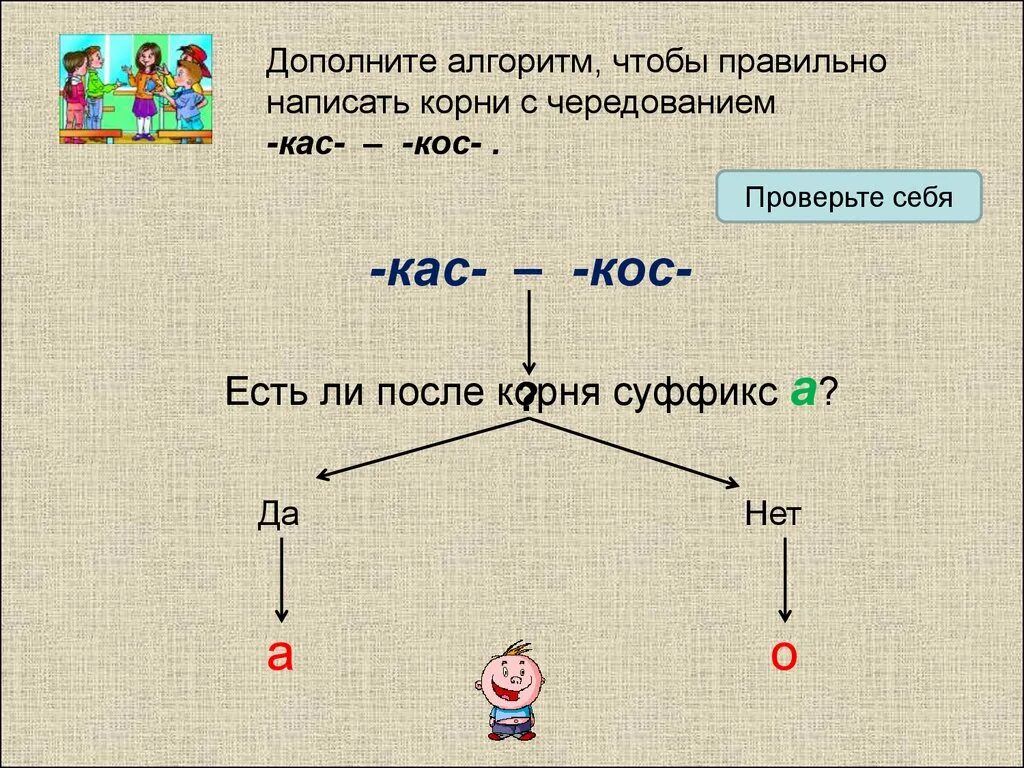 Дополните алгоритм, чтобы правильно написать корни с чередованием
-кас- – -кос- .

Проверьте себя

-кас- – -кос-

?

Есть ли после корня суффикс а?

Да

Нет

а

о